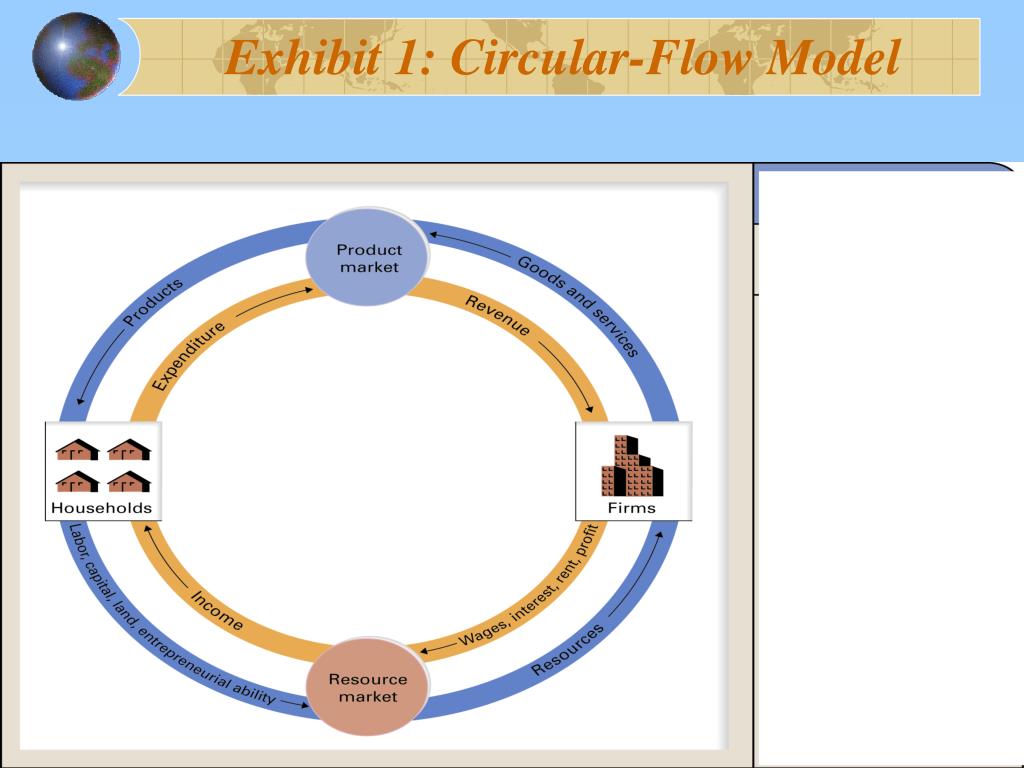 Exhibit 1: Circular-Flow Model

Product market

Goods and services

Revenue

Products

Expenditure

Households

Firms

Labor, capital, land, entrepreneurial ability

Income

Wages, interest, rent, profit

Resources

Resource market